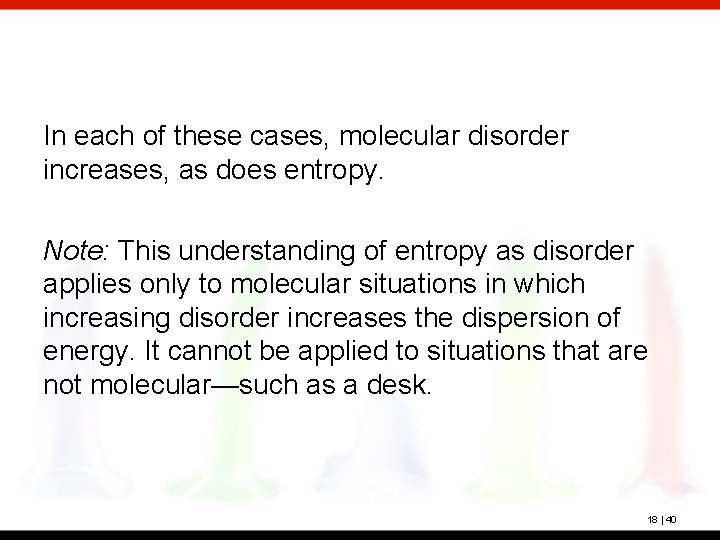 In each of these cases, molecular disorder increases, as does entropy.

Note: This understanding of entropy as disorder applies only to molecular situations in which increasing disorder increases the dispersion of energy. It cannot be applied to situations that are not molecular—such as a desk.

18 | 40